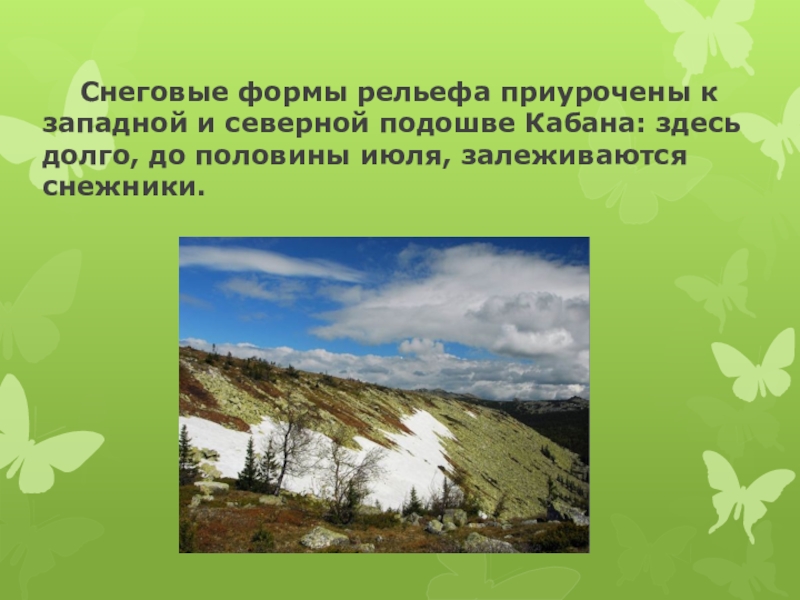 Снеговые формы рельефа приурочены к западной и северной подошве Кабана: здесь долго, до половины июля, залеживаются снежники.